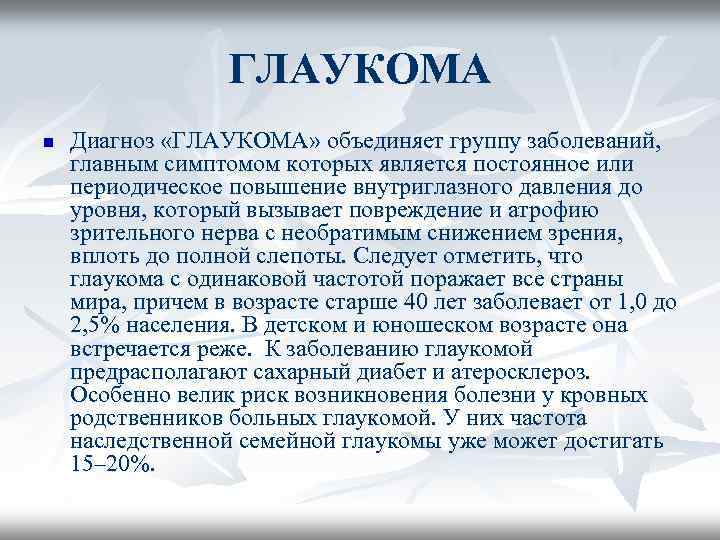 ГЛАУКОМА

Диагноз «ГЛАУКОМА» объединяет группу заболеваний, главным симптомом которых является постоянное или периодическое повышение внутриглазного давления до уровня, который вызывает повреждение и атрофию зрительного нерва с необратимым снижением зрения, вплоть до полной слепоты. Следует отметить, что глаукома с одинаковой частотой поражает все страны мира, причем в возрасте старше 40 лет заболевает от 1,0 до 2,5% населения. В детском и юношеском возрасте она встречается реже. К заболеванию глаукомой предрасполагают сахарный диабет и атеросклероз. Особенно велик риск возникновения болезни у кровных родственников больных глаукомой. У них частота наследственной семейной глаукомы уже может достигать 15–20%.